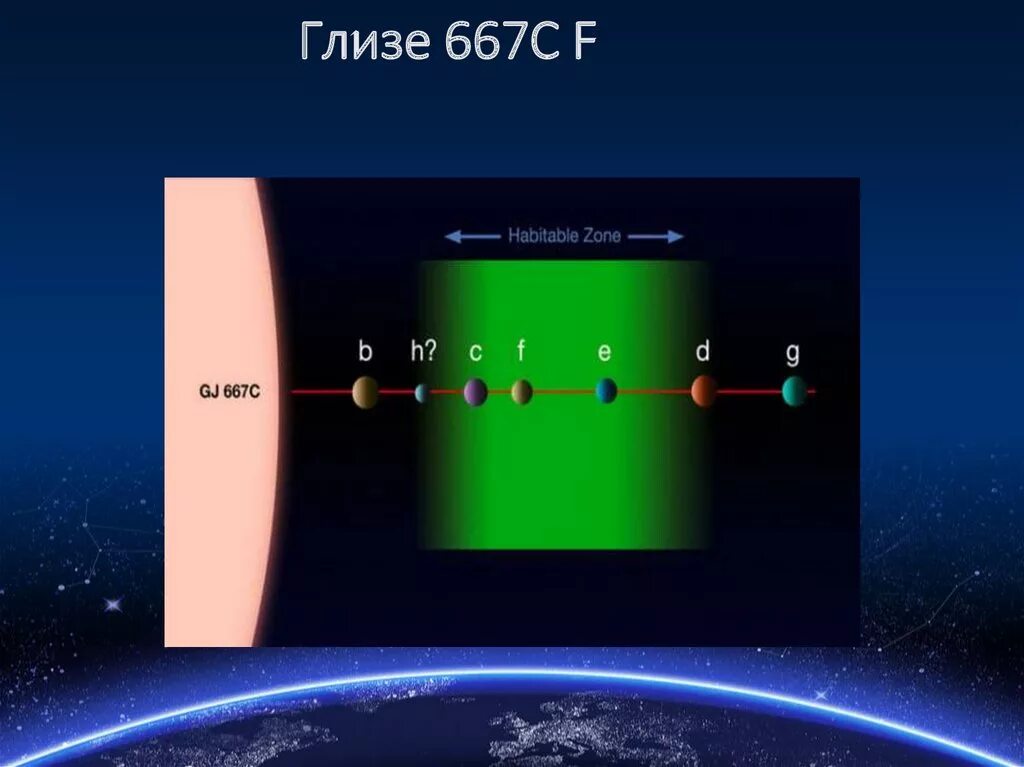 Глизе 667C F

Habitable Zone

GJ 667C

b h? c f e d g